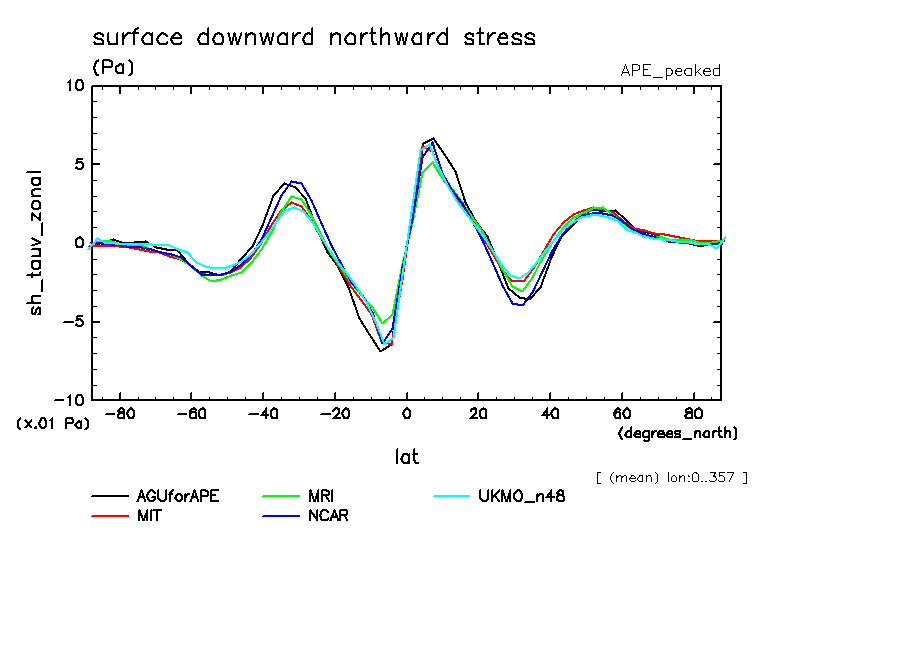 surface downward northward stress

(Pa)

APE_peaked

10

5

0

−5

−10

sh_tauv_zonal

(x.01 Pa)

−80

−60

−40

−20

0

20

40

60

80

(degrees_north)

lat

[ (mean) lon:0..357 ]

AGUforAPE

MIT

MRI

NCAR

UKMO_n48